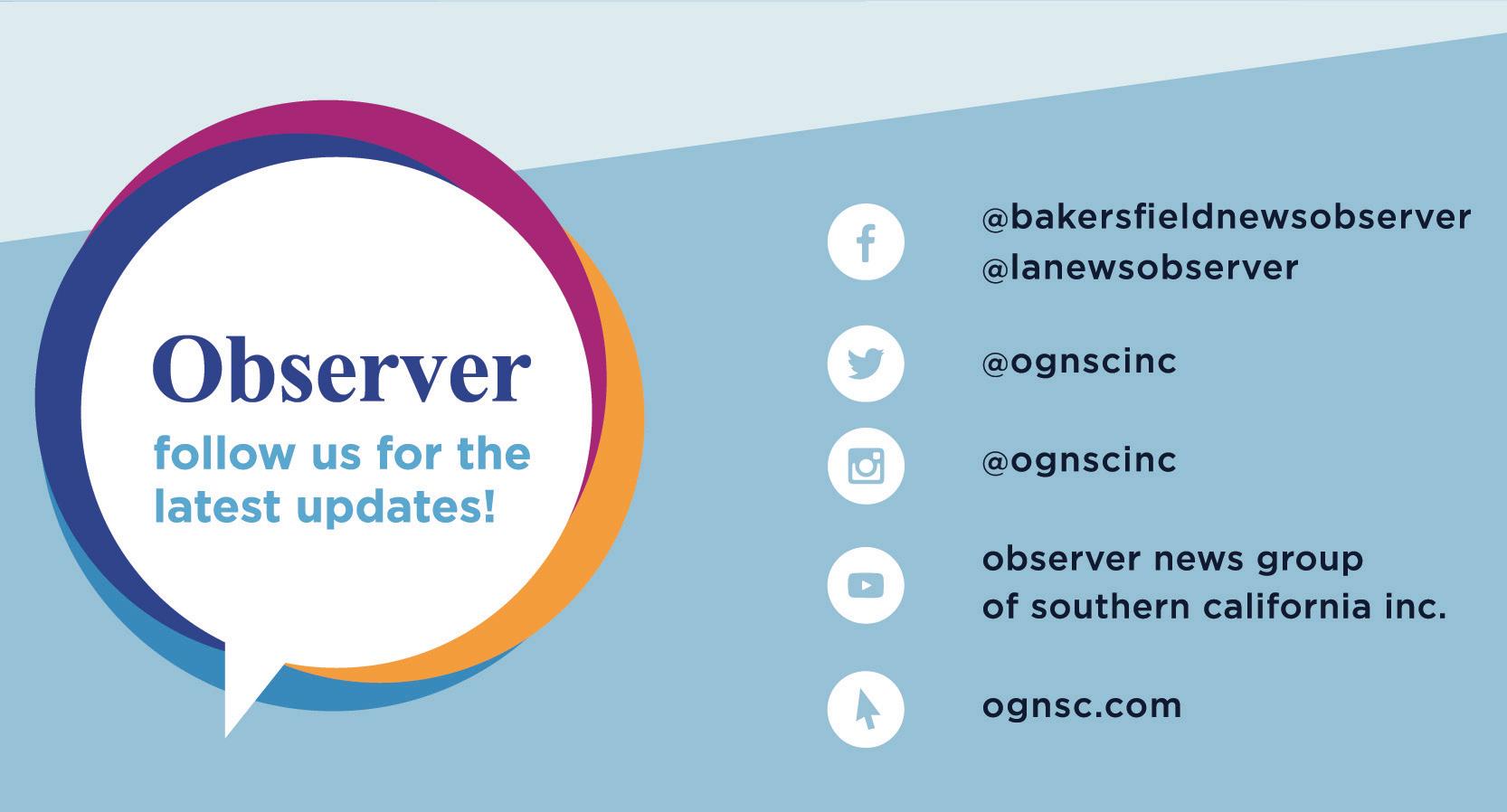 Observer
follow us for the latest updates!

@bakersfieldnewsobserver
@lanewsobserver

@ognscinc

@ognscinc

observer news group
of southern california inc.

ognsc.com